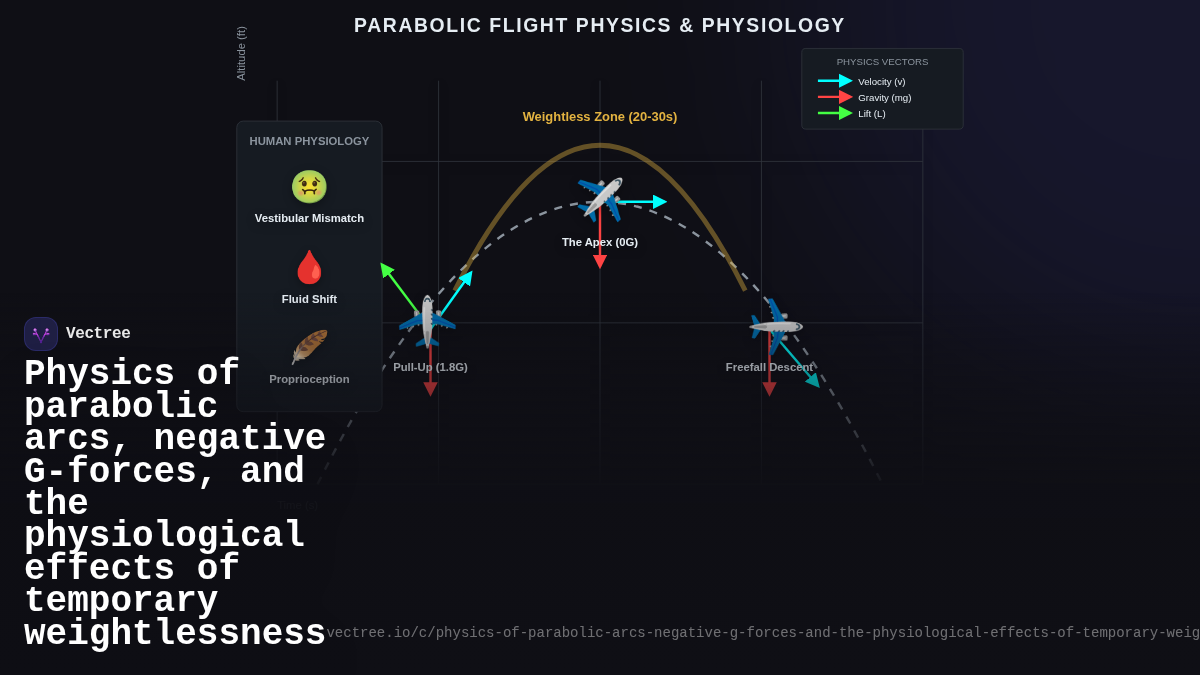 PARABOLIC FLIGHT PHYSICS & PHYSIOLOGY

Altitude (ft)

PHYSICS VECTORS
Velocity (v)
Gravity (mg)
Lift (L)

Weightless Zone (20-30s)

HUMAN PHYSIOLOGY
Vestibular Mismatch
Fluid Shift
Proprioception

The Apex (0G)
Pull-Up (1.8G)
Freefall Descent

Vectree

Physics of parabolic arcs, negative G-forces, and the physiological effects of temporary weightlessness

vectree.io/c/physics-of-parabolic-arcs-negative-g-forces-and-the-physiological-effects-of-temporary-weig